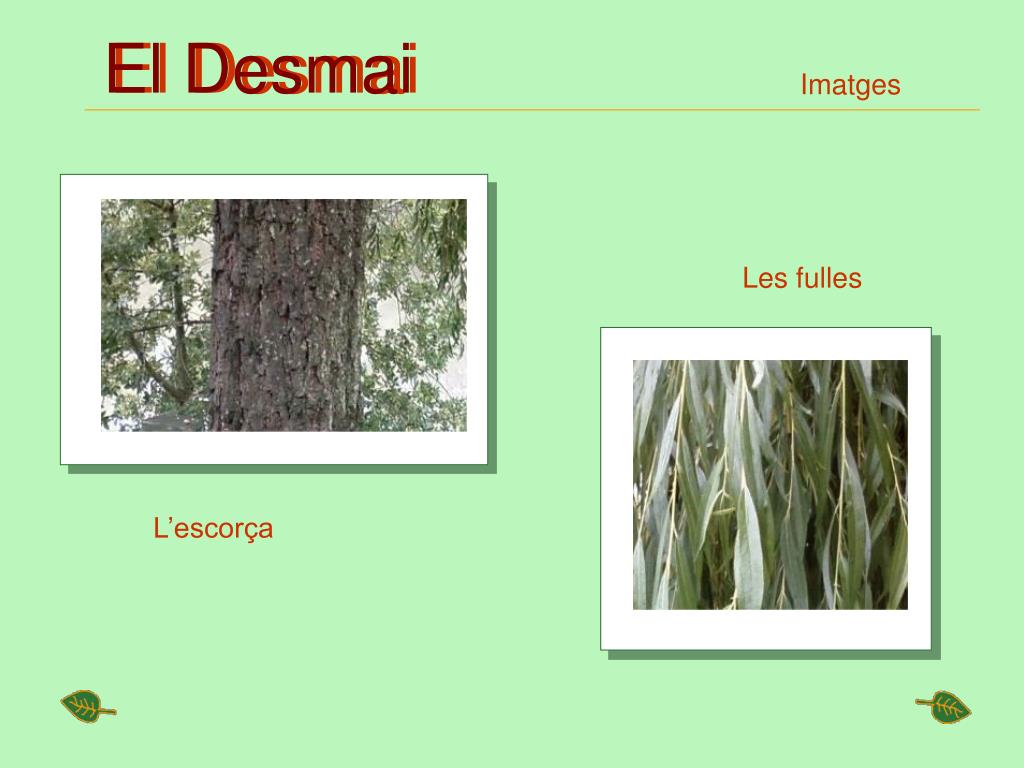 El Desmai

Imatges

Les fulles

L’escorça